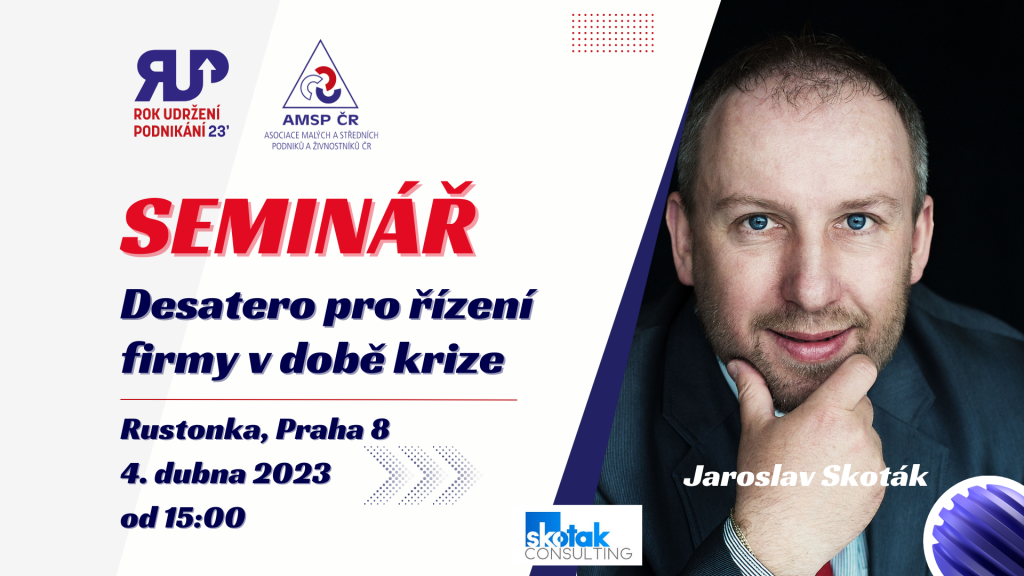 RUP
ROK UDRŽENÍ PODNIKÁNÍ 23'

AMSP ČR
ASOCIACE MALÝCH A STŘEDNÍCH PODNIKŮ A ŽIVNOSTNÍKŮ ČR

SEMINÁŘ

Desatero pro řízení firmy v době krize

Rustonka, Praha 8
4. dubna 2023
od 15:00

Jaroslav Skoták

skotak CONSULTING